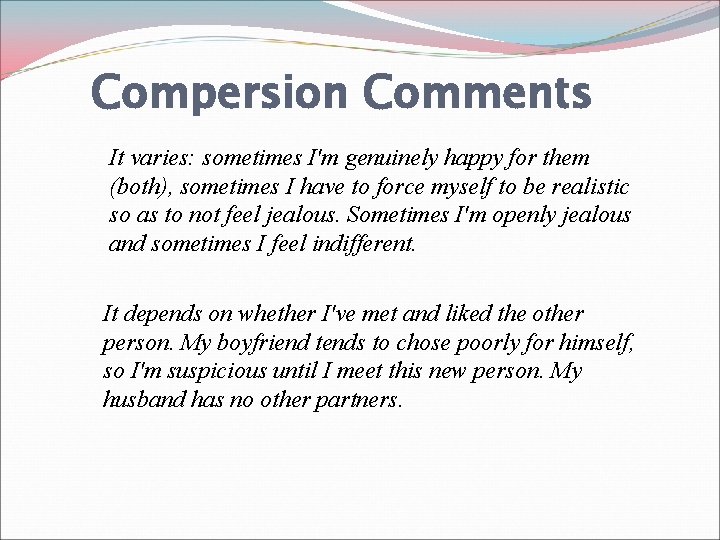 Compersion Comments

It varies: sometimes I'm genuinely happy for them (both), sometimes I have to force myself to be realistic so as to not feel jealous. Sometimes I'm openly jealous and sometimes I feel indifferent.

It depends on whether I've met and liked the other person. My boyfriend tends to chose poorly for himself, so I'm suspicious until I meet this new person. My husband has no other partners.